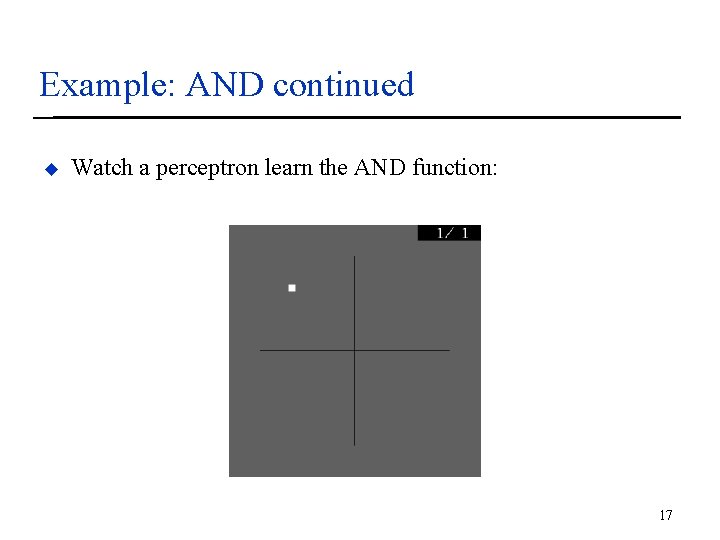 Example: AND continued

Watch a perceptron learn the AND function:

1/ 1

17